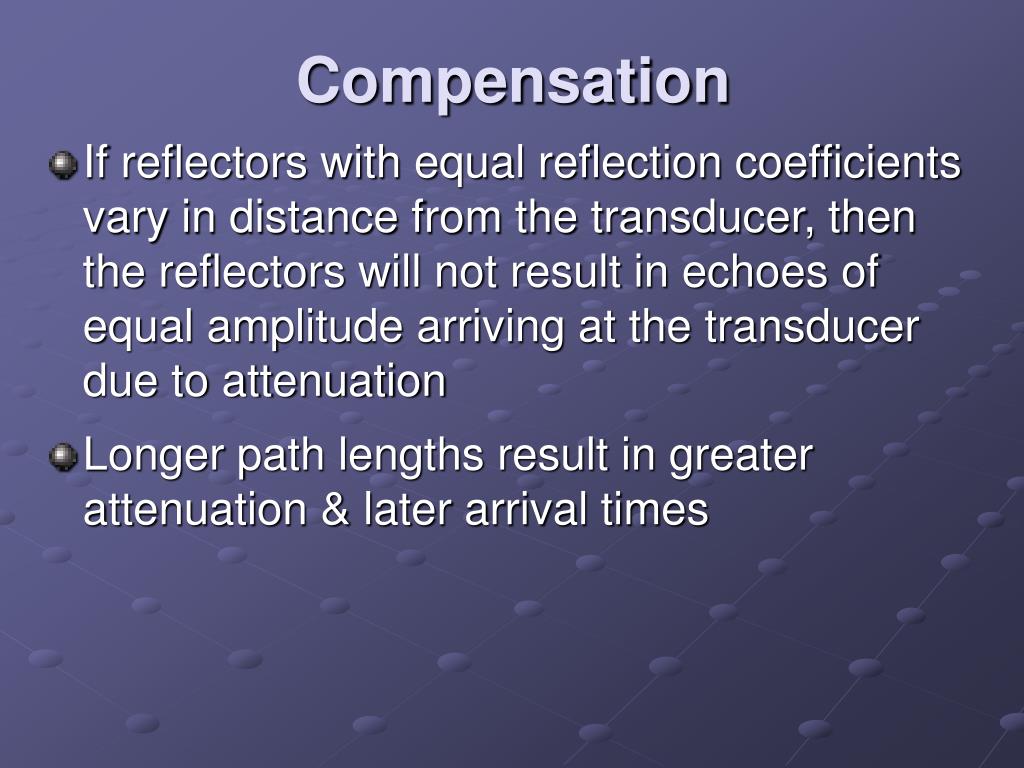 Compensation

If reflectors with equal reflection coefficients vary in distance from the transducer, then the reflectors will not result in echoes of equal amplitude arriving at the transducer due to attenuation

Longer path lengths result in greater attenuation & later arrival times